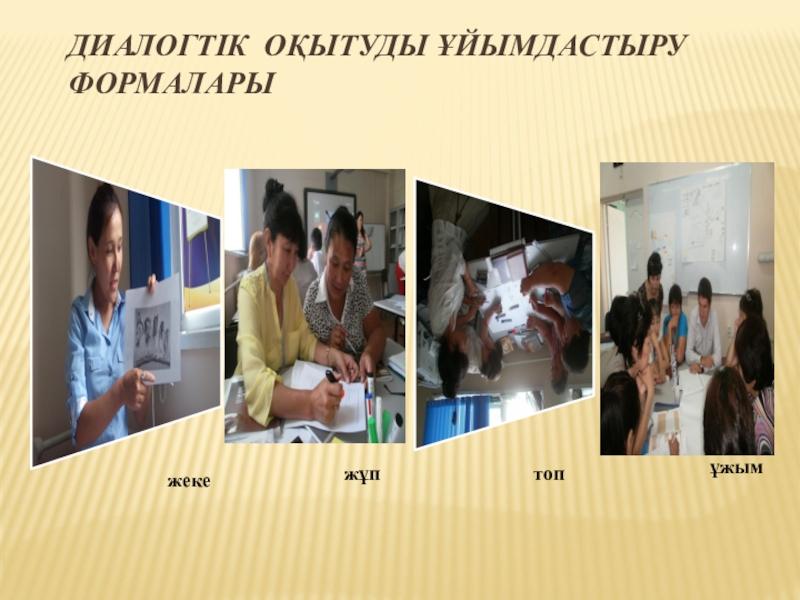 ДИАЛОГТІК ОҚЫТУДЫ ҰЙЫМДАСТЫРУ ФОРМАЛАРЫ

жеке

жұп

топ

ұжым